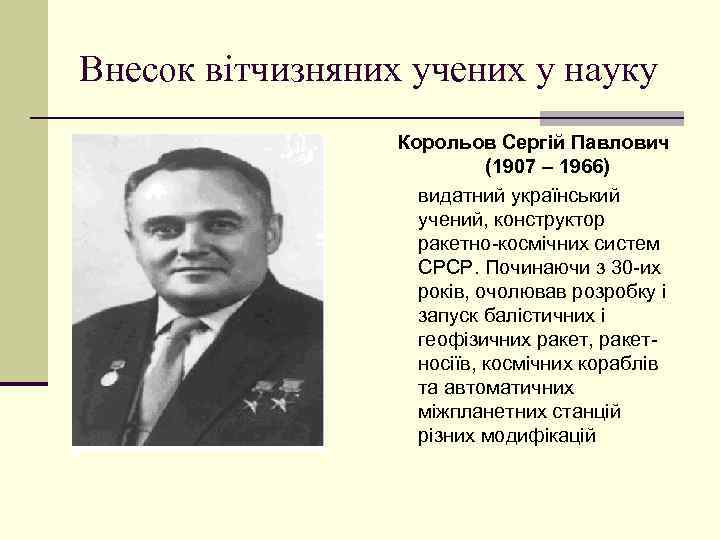 Внесок вітчизняних учених у науку

Корольов Сергій Павлович (1907 – 1966)

видатний український учений, конструктор ракетно-космічних систем СРСР. Починаючи з 30-их років, очолював розробку і запуск балістичних і геофізичних ракет, ракет-носіїв, космічних кораблів та автоматичних міжпланетних станцій різних модифікацій